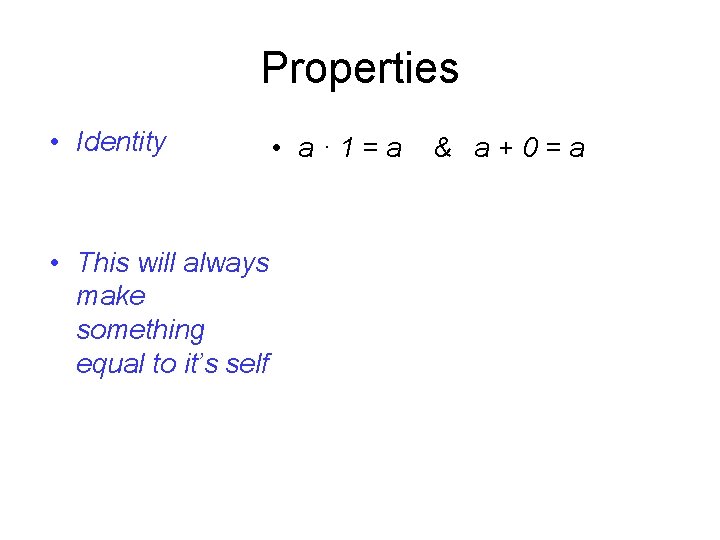 Properties

• Identity

• This will always make something equal to it's self

• $a \cdot 1 = a$ & $a + 0 = a$